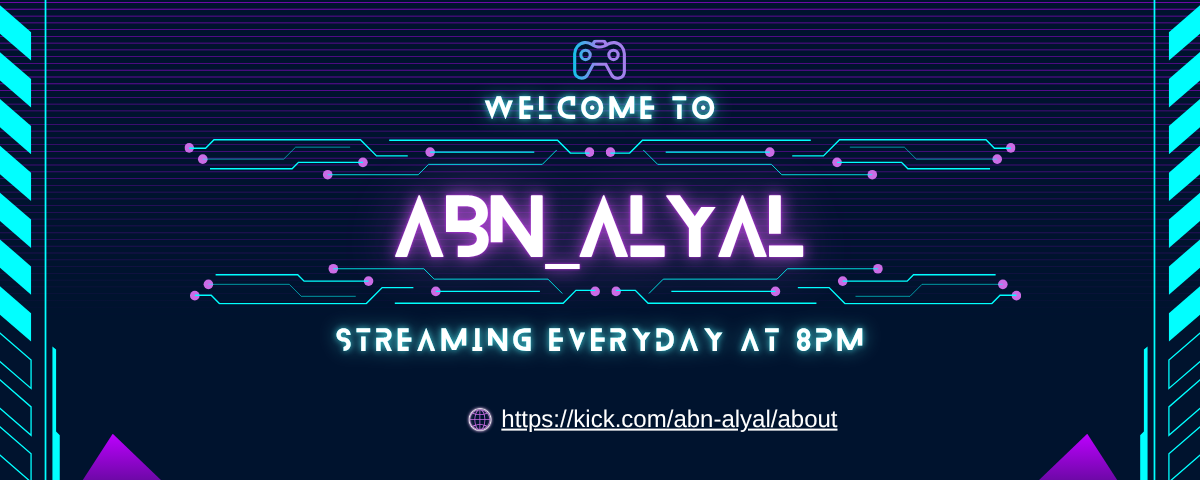 WELCOME TO

ABN_ALYAL

STREAMING EVERYDAY AT 8PM

https://kick.com/abn-alyal/about